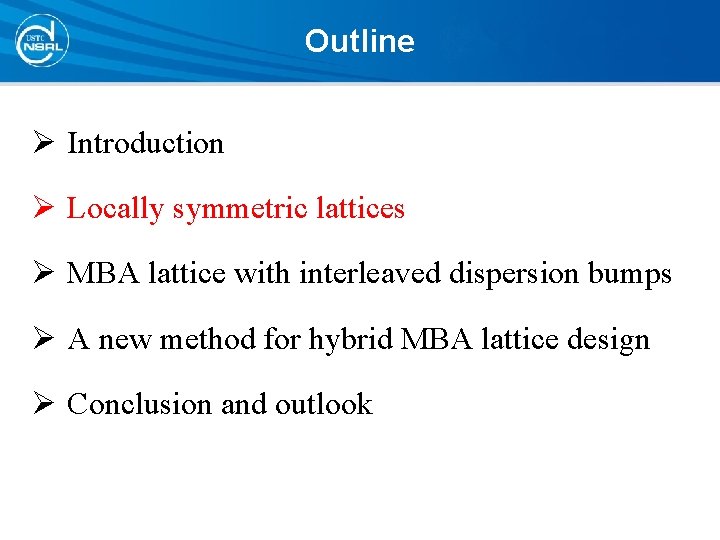 USTC NSRL

Outline

➢ Introduction

➢ Locally symmetric lattices

➢ MBA lattice with interleaved dispersion bumps

➢ A new method for hybrid MBA lattice design

➢ Conclusion and outlook